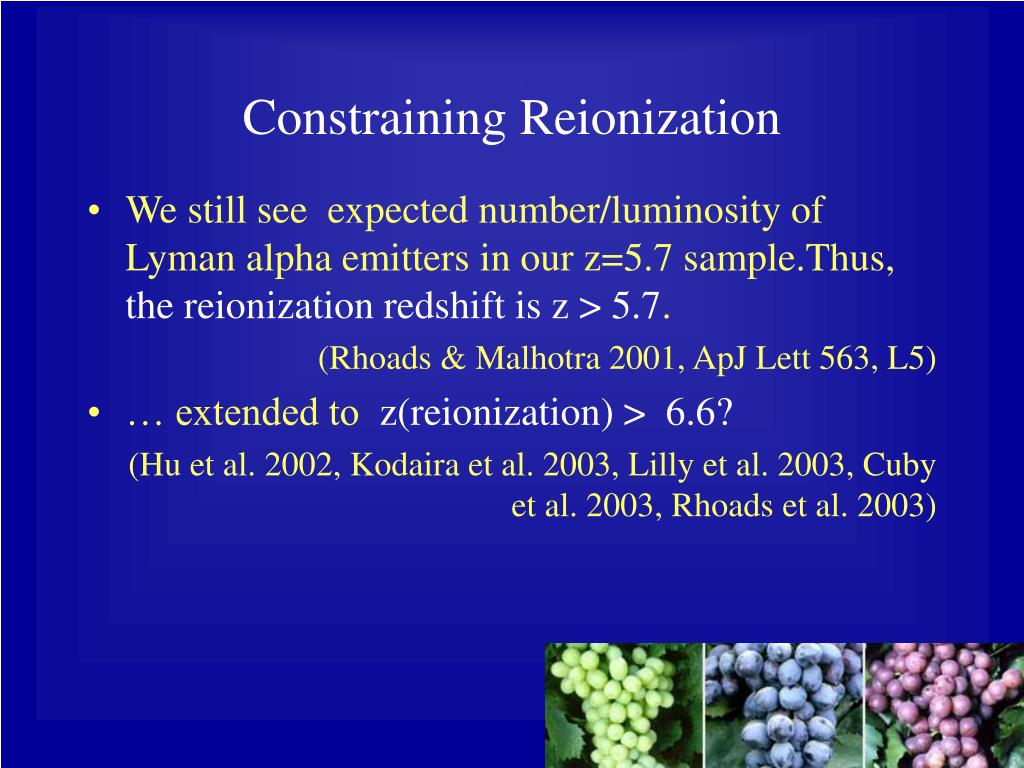 Constraining Reionization

• We still see expected number/luminosity of Lyman alpha emitters in our z=5.7 sample.Thus, the reionization redshift is z > 5.7.

(Rhoads & Malhotra 2001, ApJ Lett 563, L5)

• … extended to z(reionization) > 6.6?

(Hu et al. 2002, Kodaira et al. 2003, Lilly et al. 2003, Cuby et al. 2003, Rhoads et al. 2003)